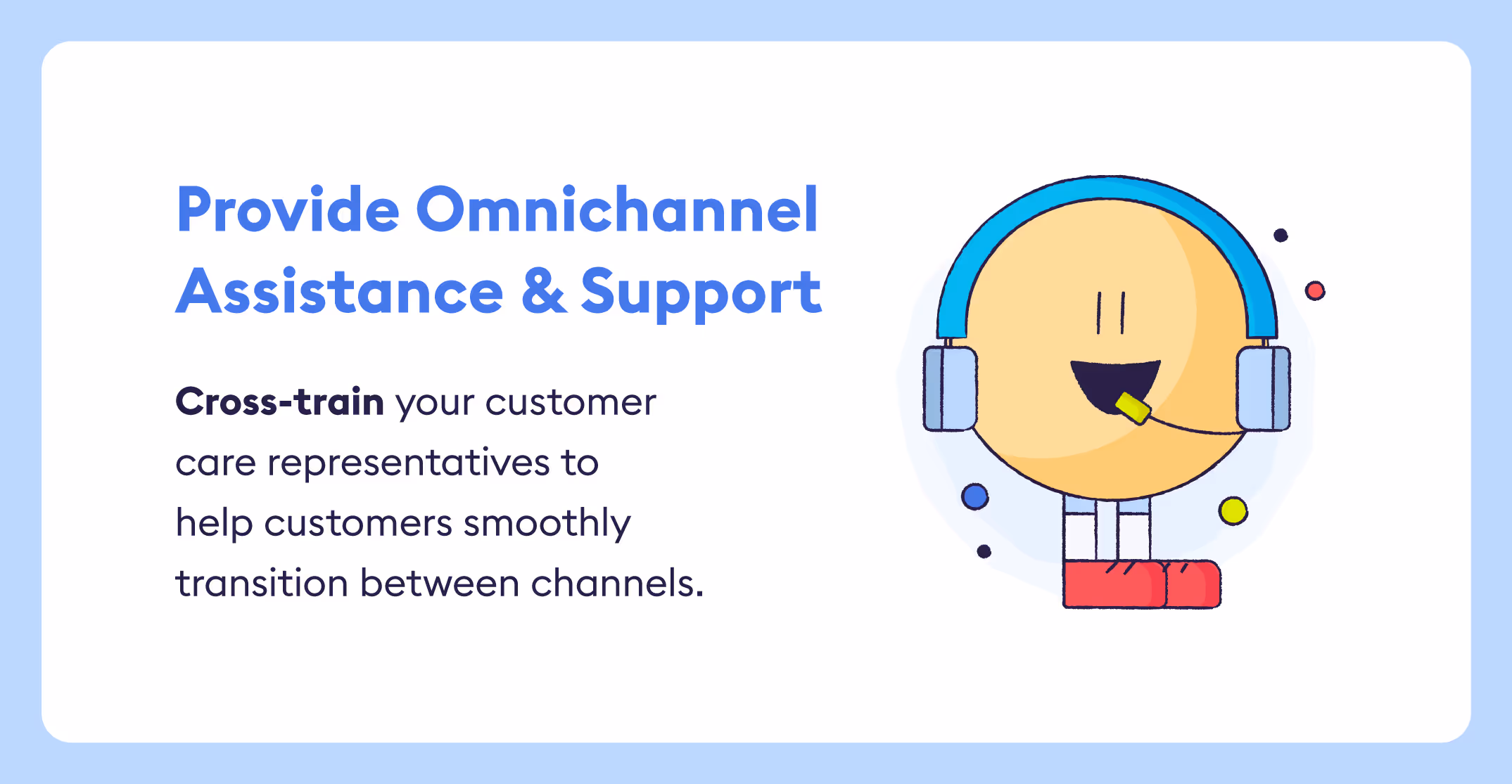 Provide Omnichannel Assistance & Support

Cross-train your customer care representatives to help customers smoothly transition between channels.